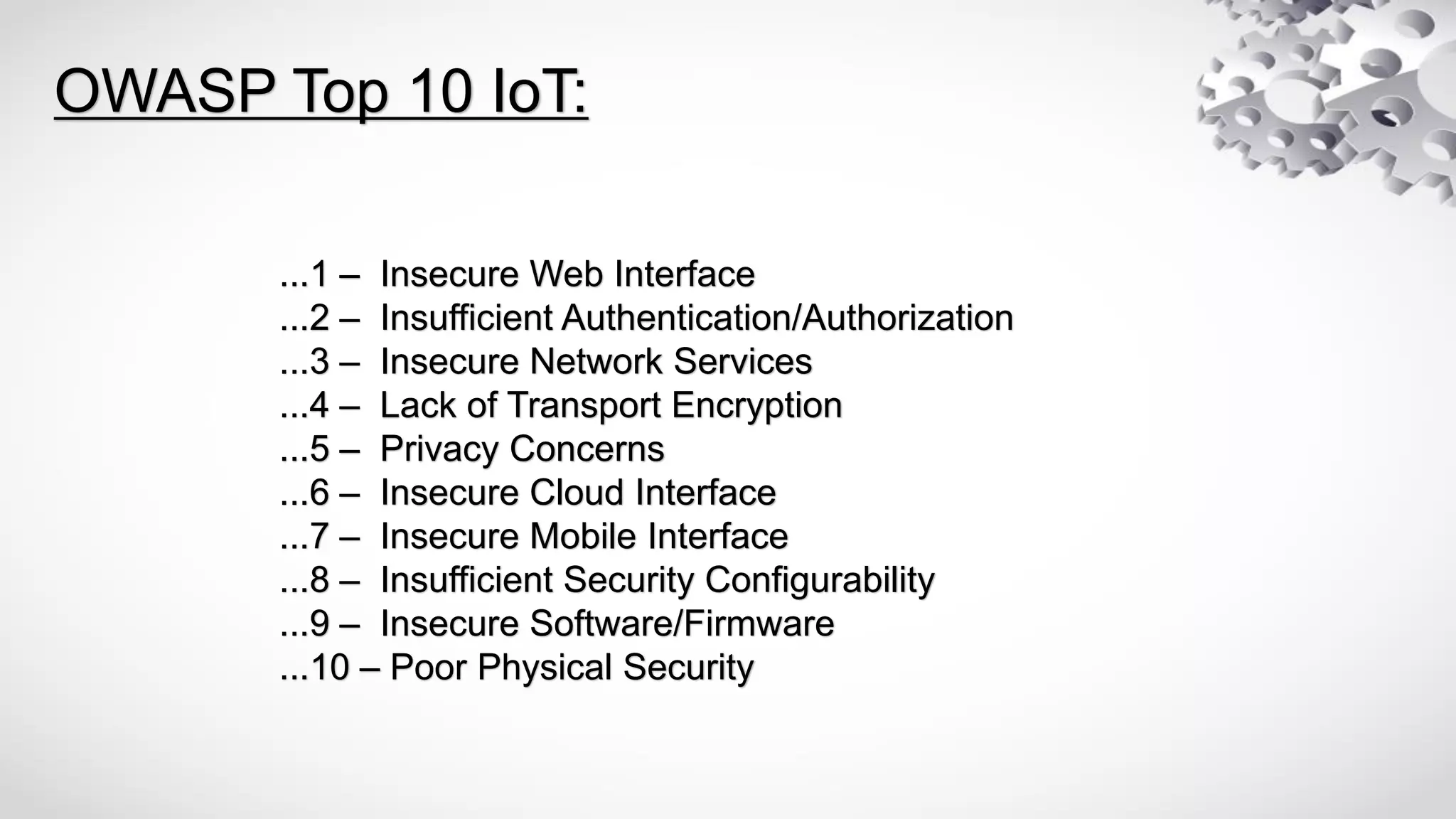 OWASP Top 10 IoT:

...1 – Insecure Web Interface
...2 – Insufficient Authentication/Authorization
...3 – Insecure Network Services
...4 – Lack of Transport Encryption
...5 – Privacy Concerns
...6 – Insecure Cloud Interface
...7 – Insecure Mobile Interface
...8 – Insufficient Security Configurability
...9 – Insecure Software/Firmware
...10 – Poor Physical Security